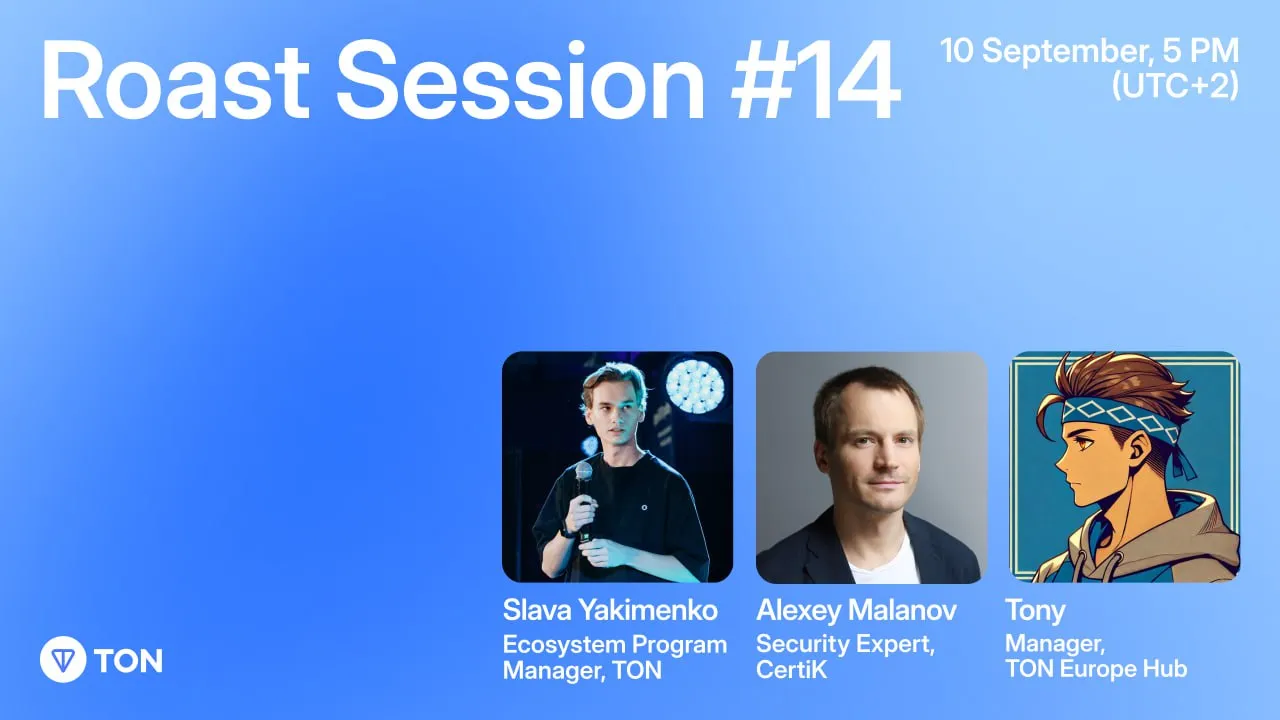 Roast Session #14

10 September, 5 PM (UTC+2)

Slava Yakimenko
Ecosystem Program Manager, TON

Alexey Malanov
Security Expert, CertiK

Tony
Manager, TON Europe Hub

TON